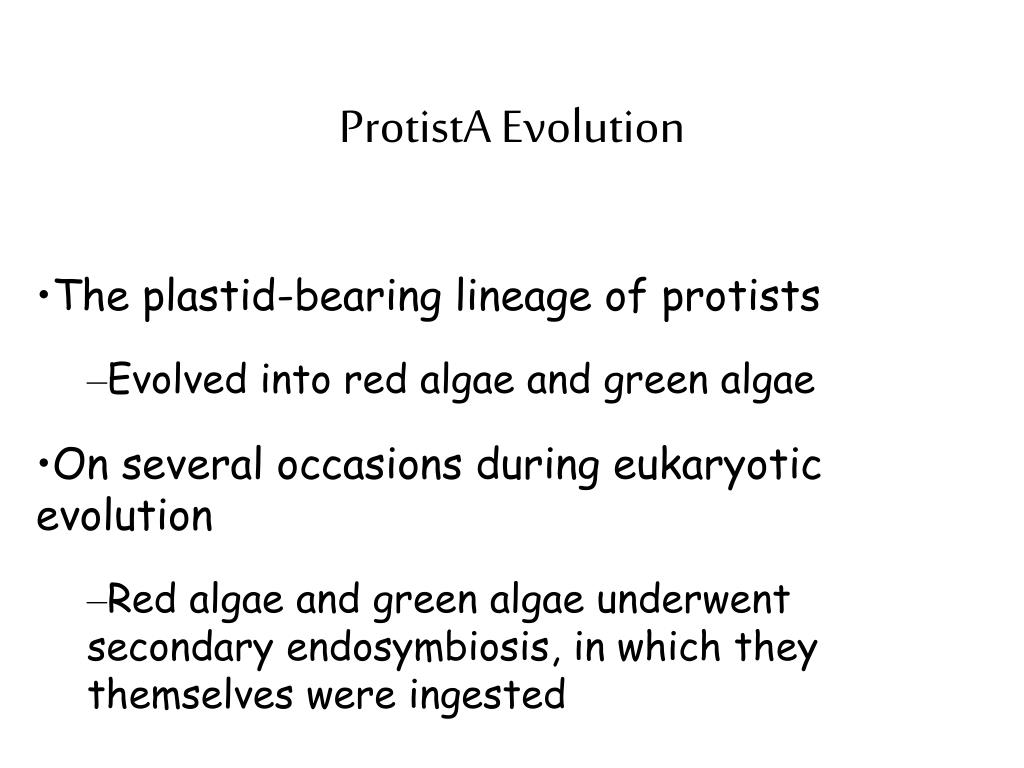 ProtistA Evolution

•The plastid-bearing lineage of protists

–Evolved into red algae and green algae

•On several occasions during eukaryotic evolution

–Red algae and green algae underwent secondary endosymbiosis, in which they themselves were ingested